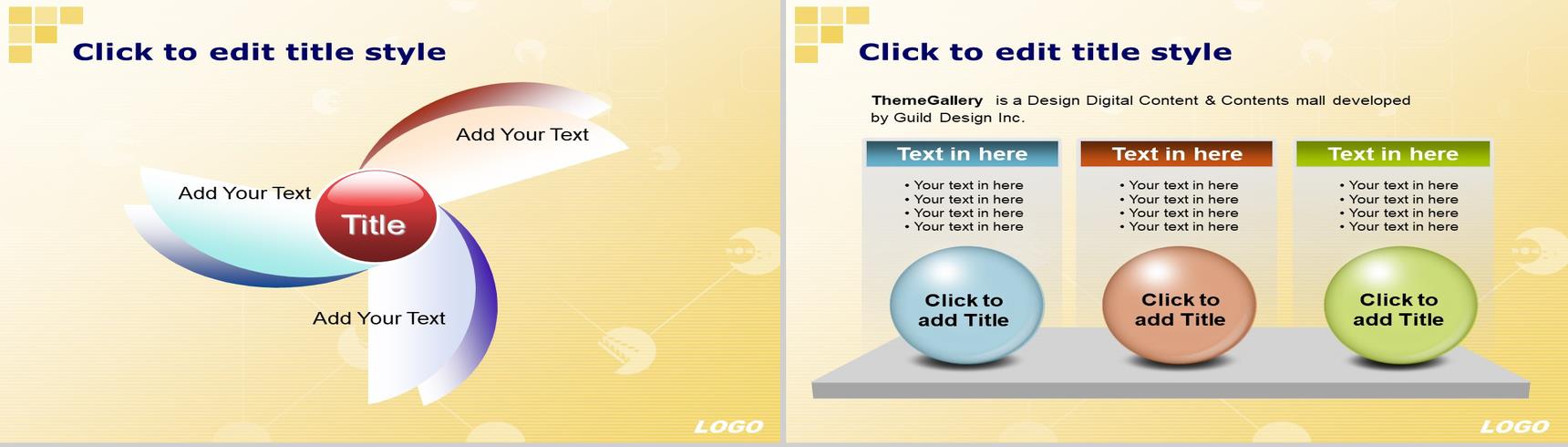 Click to edit title style

Add Your Text

Add Your Text

Title

Add Your Text

LOGO

Click to edit title style

ThemeGallery is a Design Digital Content & Contents mall developed by Guild Design Inc.

Text in here

• Your text in here
• Your text in here
• Your text in here
• Your text in here

Click to add Title

Text in here

• Your text in here
• Your text in here
• Your text in here
• Your text in here

Click to add Title

Text in here

• Your text in here
• Your text in here
• Your text in here
• Your text in here

Click to add Title

LOGO